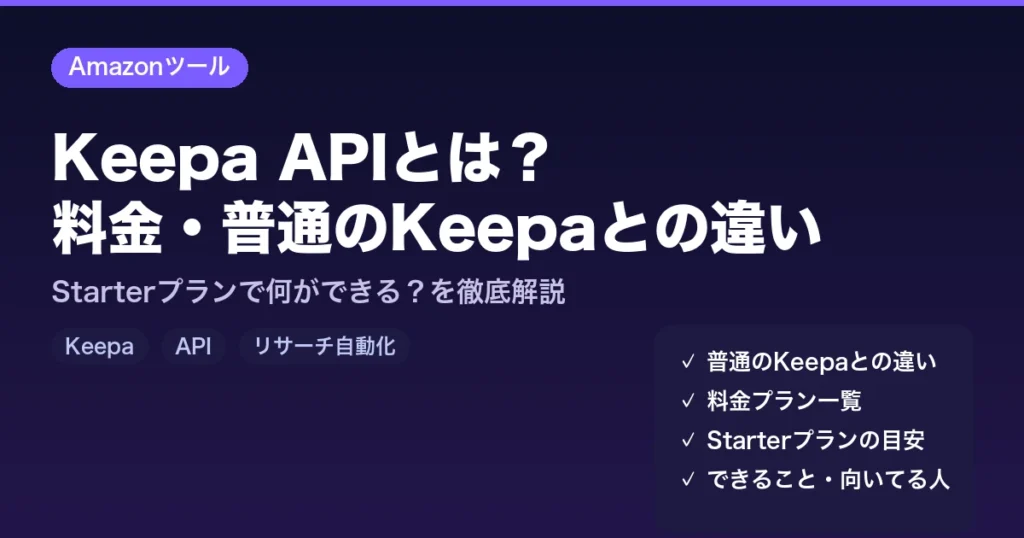 Amazonツール

Keepa APIとは？
料金・普通のKeepaとの違い

Starterプランで何ができる？を徹底解説

Keepa　API　リサーチ自動化

✓ 普通のKeepaとの違い
✓ 料金プラン一覧
✓ Starterプランの目安
✓ できること・向いてる人